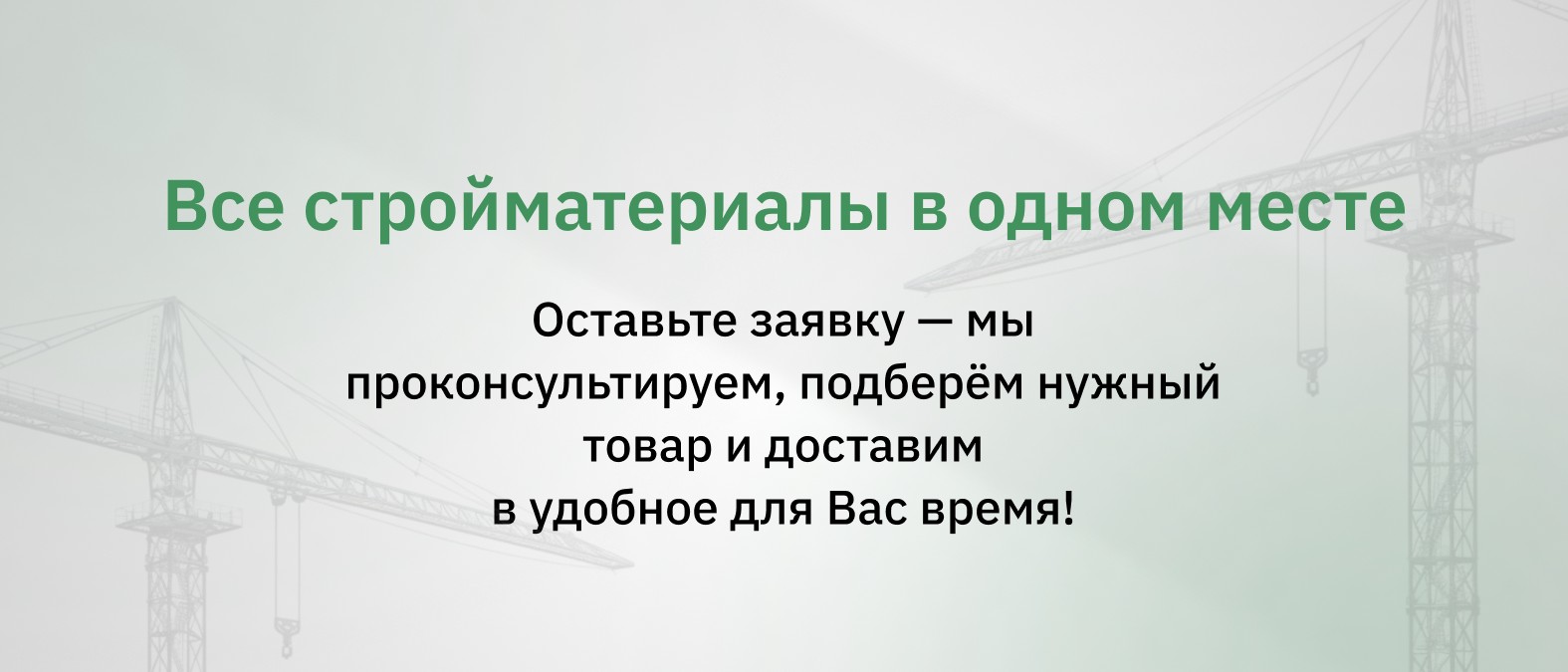 Все стройматериалы в одном месте

Оставьте заявку — мы проконсультируем, подберём нужный товар и доставим в удобное для Вас время!